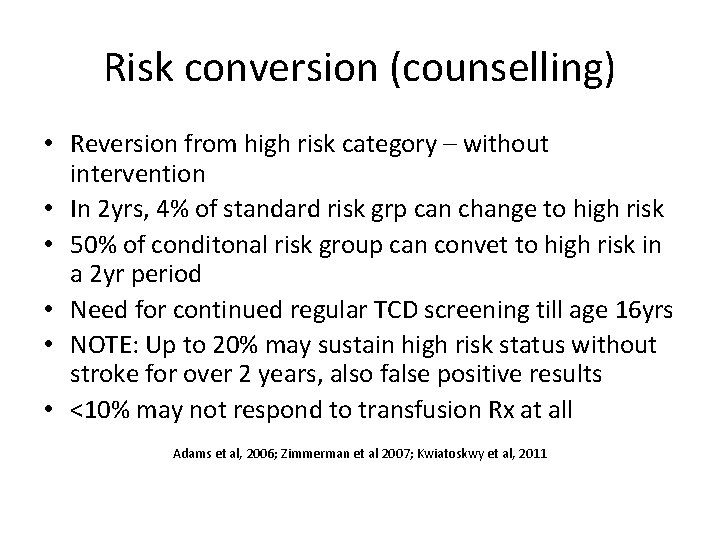 Risk conversion (counselling)

• Reversion from high risk category – without intervention
• In 2yrs, 4% of standard risk grp can change to high risk
• 50% of conditonal risk group can convet to high risk in a 2yr period
• Need for continued regular TCD screening till age 16yrs
• NOTE: Up to 20% may sustain high risk status without stroke for over 2 years, also false positive results
• <10% may not respond to transfusion Rx at all

Adams et al, 2006; Zimmerman et al 2007; Kwiatoskwy et al, 2011